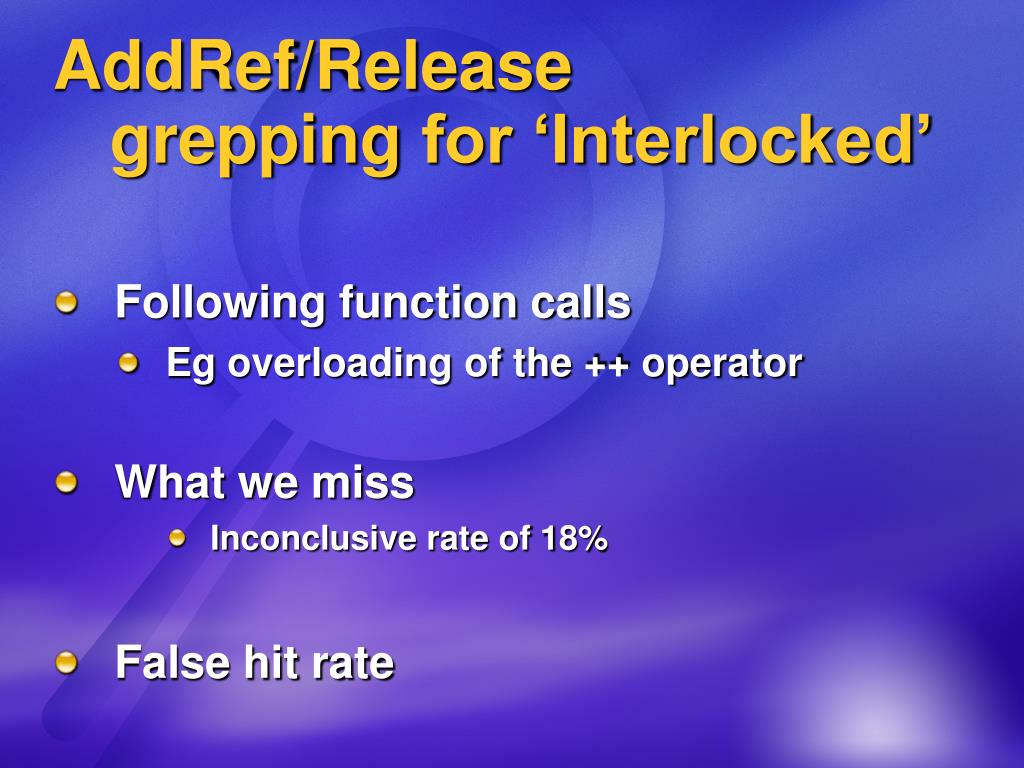 AddRef/Release grepping for ‘Interlocked’

Following function calls

Eg overloading of the ++ operator

What we miss

Inconclusive rate of 18%

False hit rate